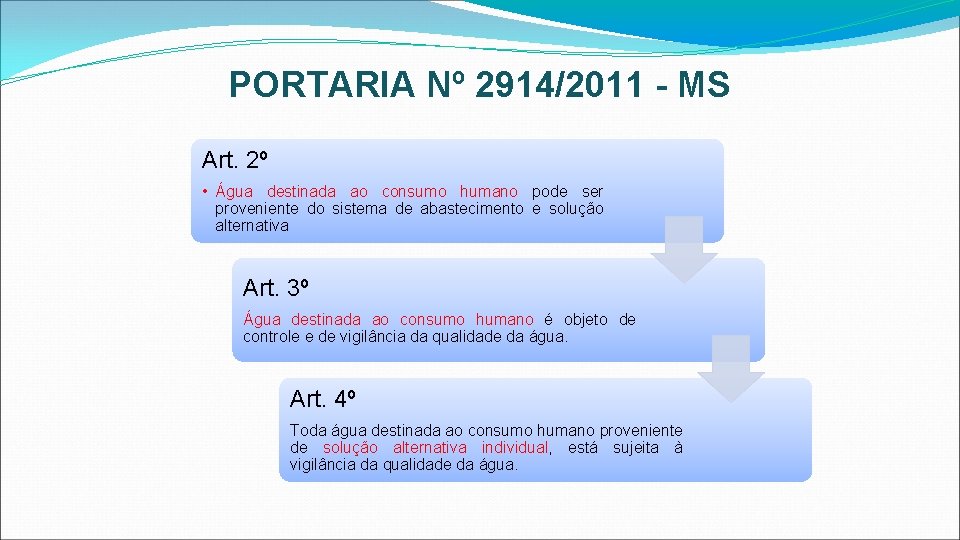 PORTARIA Nº 2914/2011 - MS

Art. 2º

• Água destinada ao consumo humano pode ser proveniente do sistema de abastecimento e solução alternativa

Art. 3º

Água destinada ao consumo humano é objeto de controle e de vigilância da qualidade da água.

Art. 4º

Toda água destinada ao consumo humano proveniente de solução alternativa individual, está sujeita à vigilância da qualidade da água.